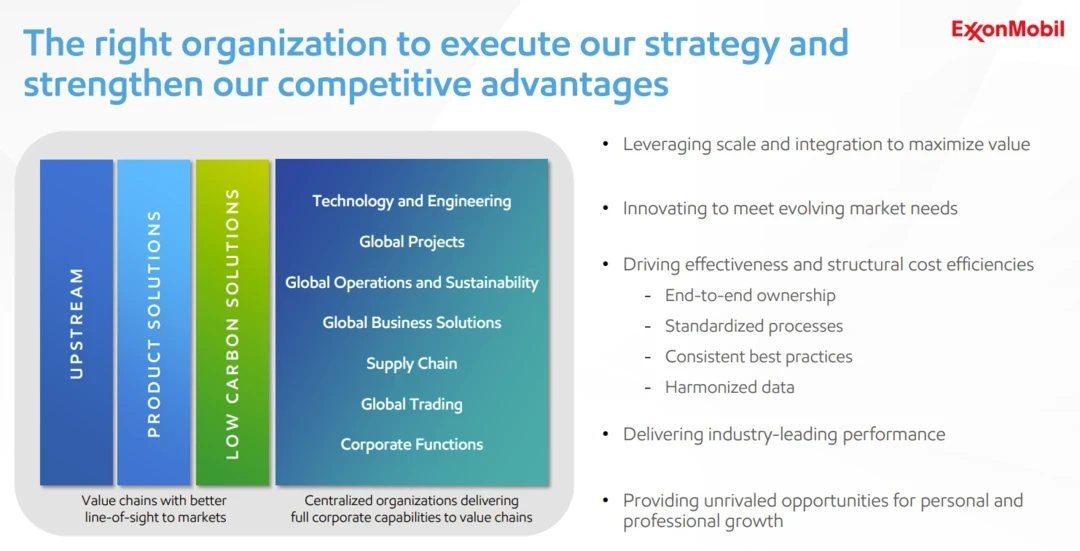 The right organization to execute our strategy and strengthen our competitive advantages

ExxonMobil

UPSTREAM

PRODUCT SOLUTIONS

LOW CARBON SOLUTIONS

Technology and Engineering

Global Projects

Global Operations and Sustainability

Global Business Solutions

Supply Chain

Global Trading

Corporate Functions

Value chains with better line-of-sight to markets

Centralized organizations delivering full corporate capabilities to value chains

• Leveraging scale and integration to maximize value

• Innovating to meet evolving market needs

• Driving effectiveness and structural cost efficiencies
- End-to-end ownership
- Standardized processes
- Consistent best practices
- Harmonized data

• Delivering industry-leading performance

• Providing unrivaled opportunities for personal and professional growth